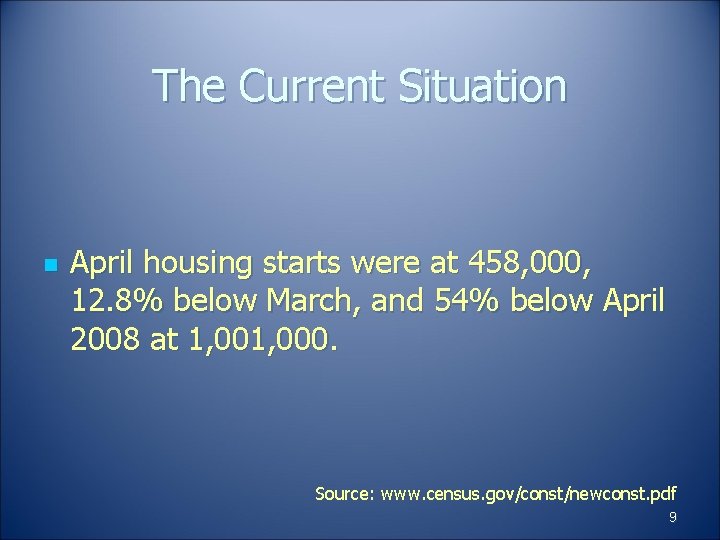 The Current Situation

April housing starts were at 458,000, 12.8% below March, and 54% below April 2008 at 1,001,000.

Source: www.census.gov/const/newconst.pdf

9